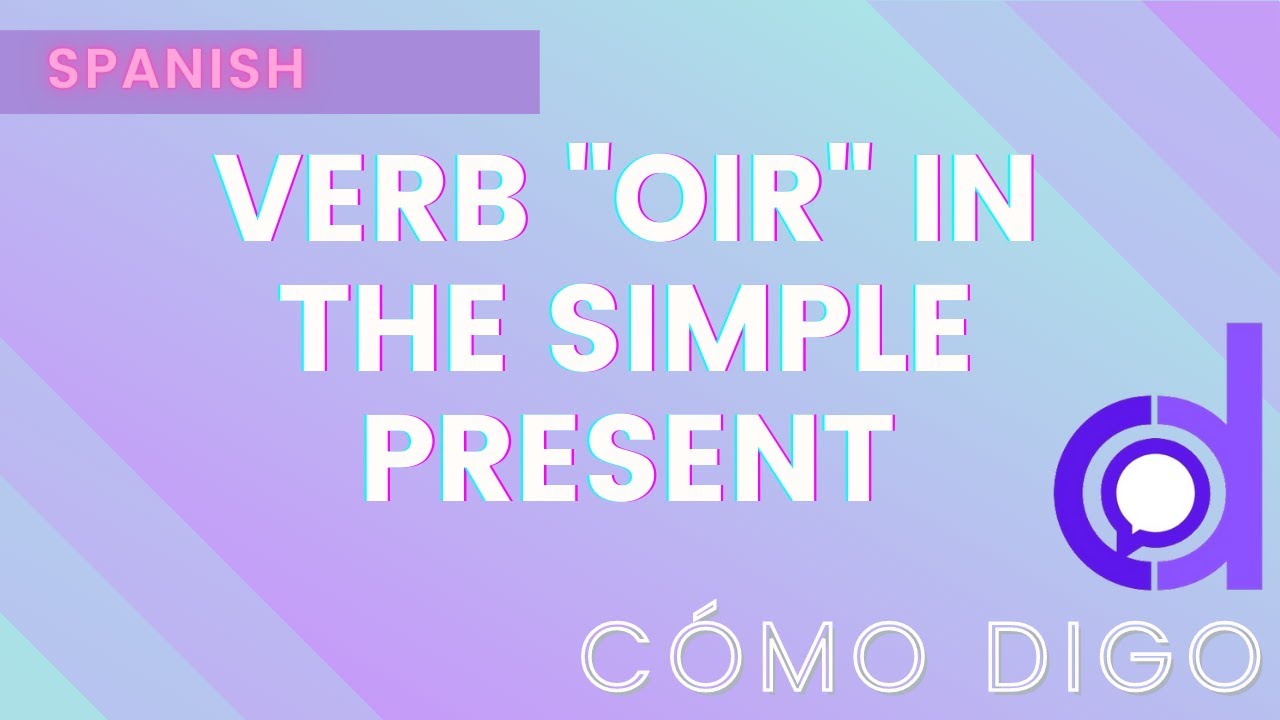 SPANISH

VERB "OIR" IN THE SIMPLE PRESENT

CÓMO DIGO